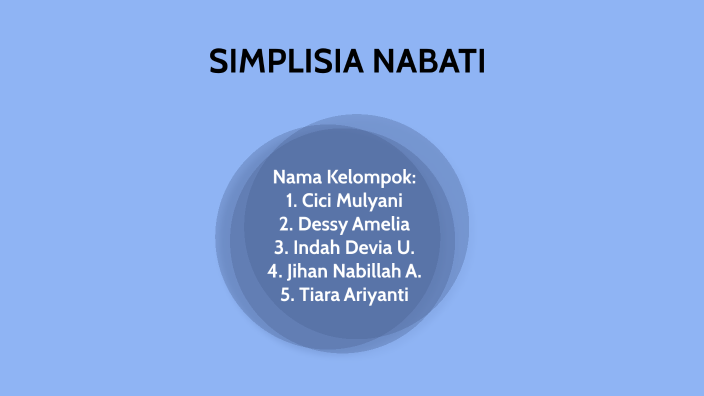 SIMPLISIA NABATI

Nama Kelompok:
1. Cici Mulyani
2. Dessy Amelia
3. Indah Devia U.
4. Jihan Nabillah A.
5. Tiara Ariyanti